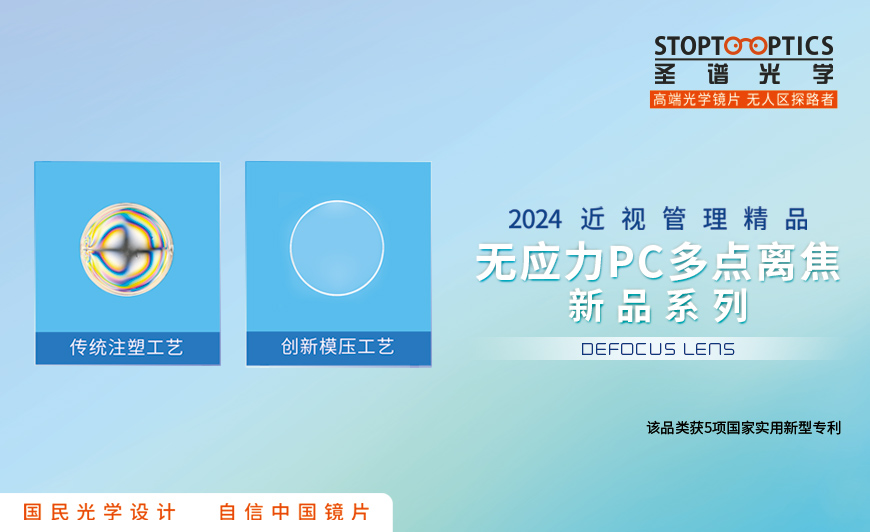 STOPTOOPTICS
圣谱光学
高端光学镜片 无人区探路者

传统注塑工艺

创新模压工艺

2024 近视管理精品
无应力PC多点离焦
新品系列
DEFOCUS LENS

该品类获5项国家实用新型专利

国民光学设计 自信中国镜片